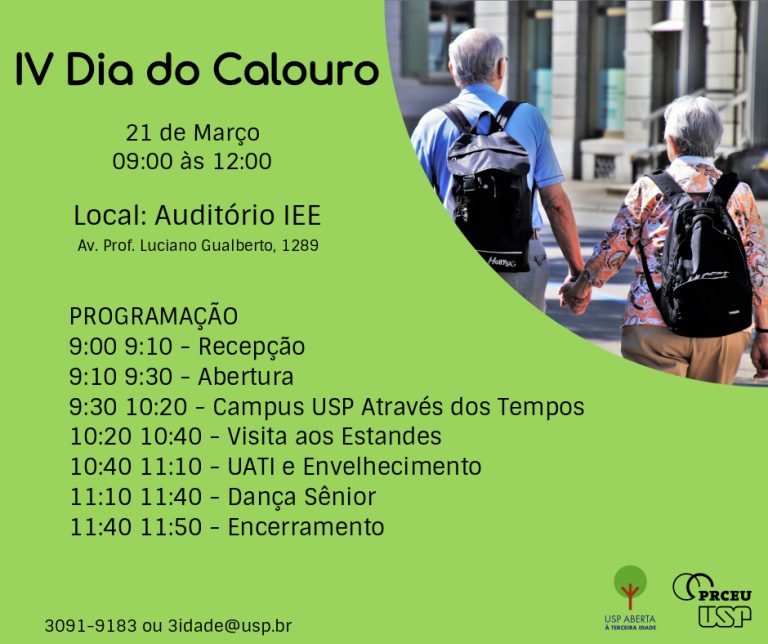 IV Dia do Calouro

21 de Março
09:00 às 12:00

Local: Auditório IEE
Av. Prof. Luciano Gualberto, 1289

PROGRAMAÇÃO
9:00 9:10 - Recepção
9:10 9:30 - Abertura
9:30 10:20 - Campus USP Através dos Tempos
10:20 10:40 - Visita aos Estandes
10:40 11:10 - UATI e Envelhecimento
11:10 11:40 - Dança Sênior
11:40 11:50 - Encerramento

3091-9183 ou 3idade@usp.br

USP ABERTA À TERCEIRA IDADE

PRCEU USP